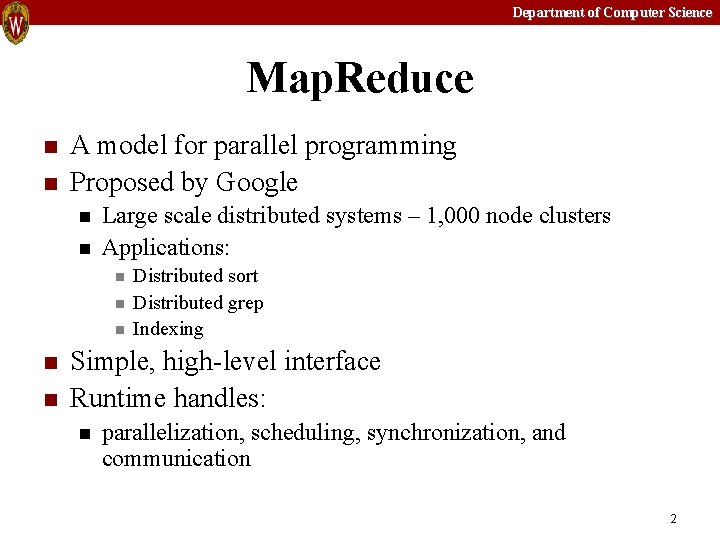 W

Department of Computer Science

MapReduce

- A model for parallel programming
- Proposed by Google
  - Large scale distributed systems – 1,000 node clusters
  - Applications:
    - Distributed sort
    - Distributed grep
    - Indexing
- Simple, high-level interface
- Runtime handles:
  - parallelization, scheduling, synchronization, and communication

2